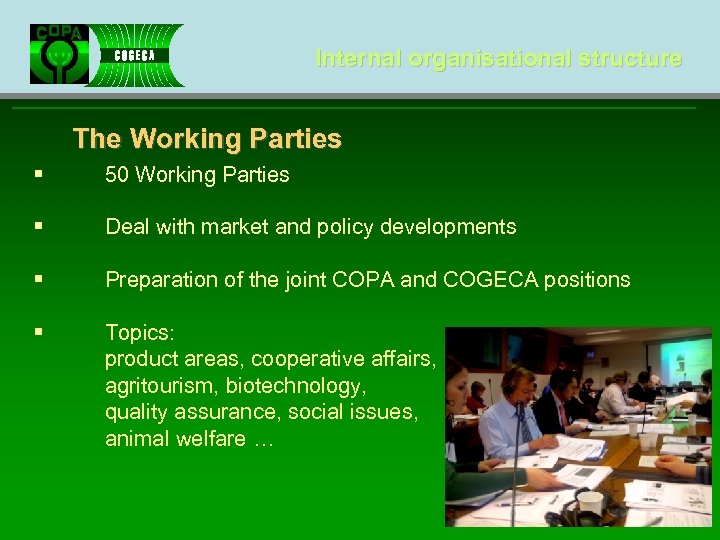 COPA

COGECA

Internal organisational structure

The Working Parties

▪ 50 Working Parties

▪ Deal with market and policy developments

▪ Preparation of the joint COPA and COGECA positions

▪ Topics:
product areas, cooperative affairs, agritourism, biotechnology, quality assurance, social issues, animal welfare …